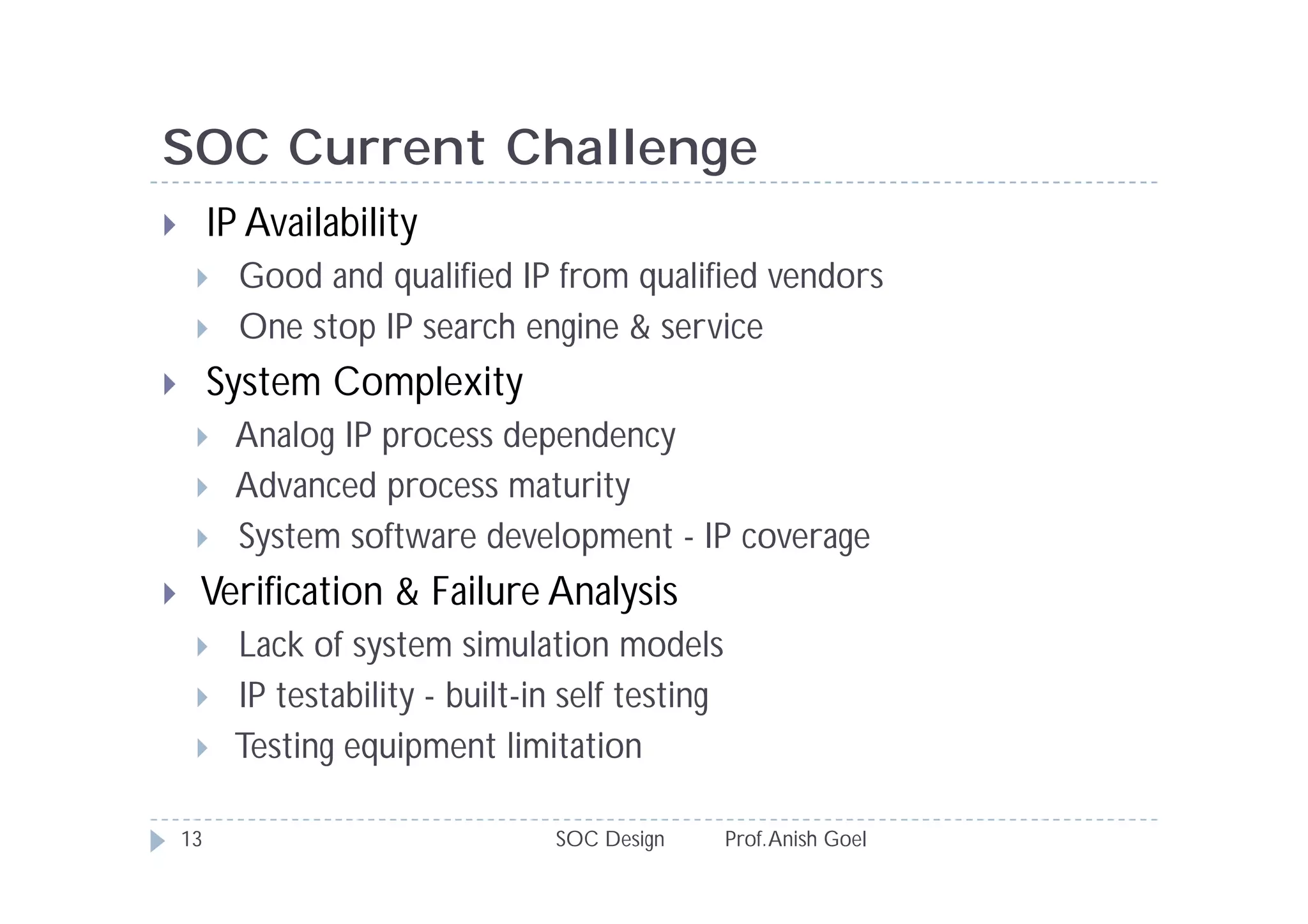 SOC Current Challenge

IP Availability
Good and qualified IP from qualified vendors
One stop IP search engine & service
System Complexity
Analog IP process dependency
Advanced process maturity
System software development - IP coverage
Verification & Failure Analysis
Lack of system simulation models
IP testability - built-in self testing
Testing equipment limitation

13 SOC Design Prof.Anish Goel